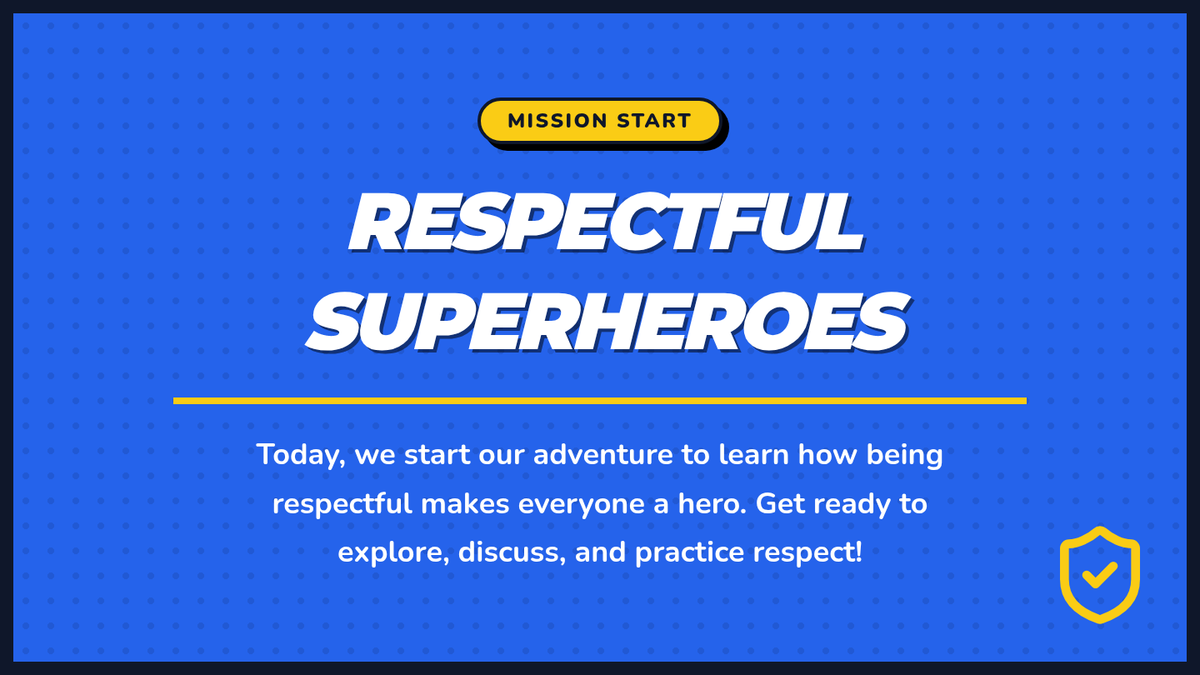 MISSION START

RESPECTFUL SUPERHEROES

Today, we start our adventure to learn how being respectful makes everyone a hero. Get ready to explore, discuss, and practice respect!